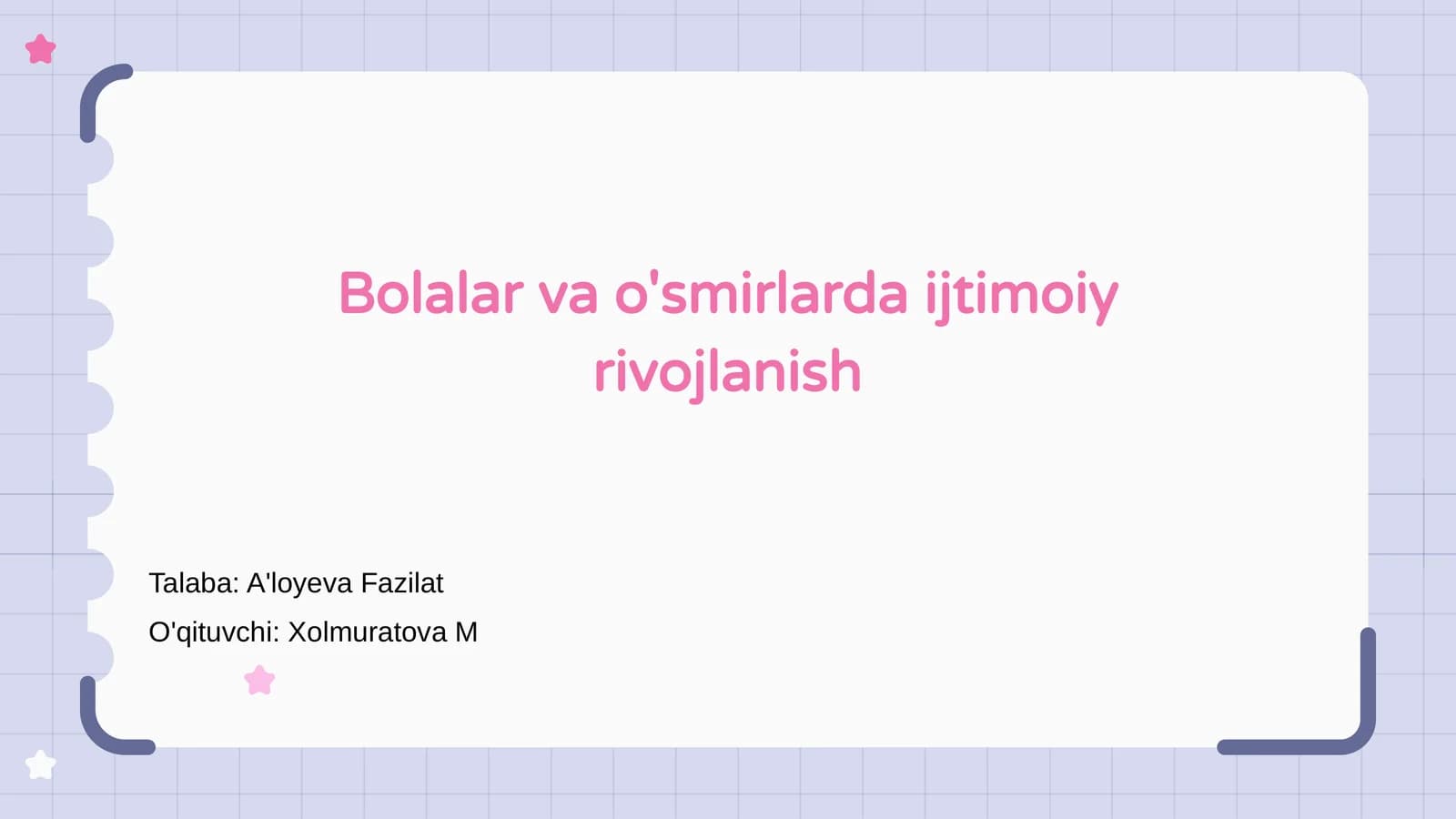 Bolalar va o'smirlarda ijtimoiy rivojlanish

Talaba: A'loyeva Fazilat

O'qituvchi: Xolmuratova M